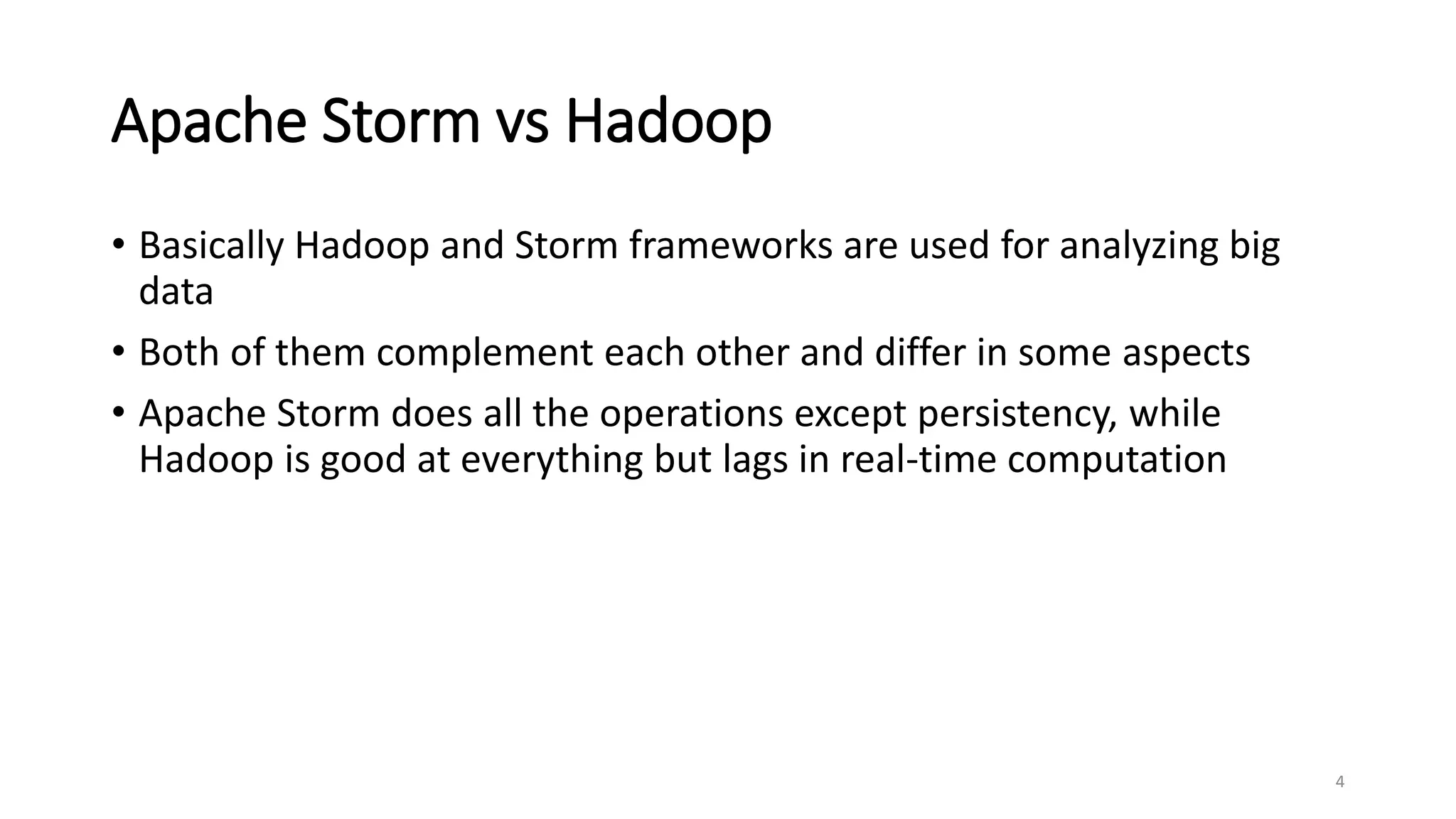 Apache Storm vs Hadoop

• Basically Hadoop and Storm frameworks are used for analyzing big data

• Both of them complement each other and differ in some aspects

• Apache Storm does all the operations except persistency, while Hadoop is good at everything but lags in real-time computation

4